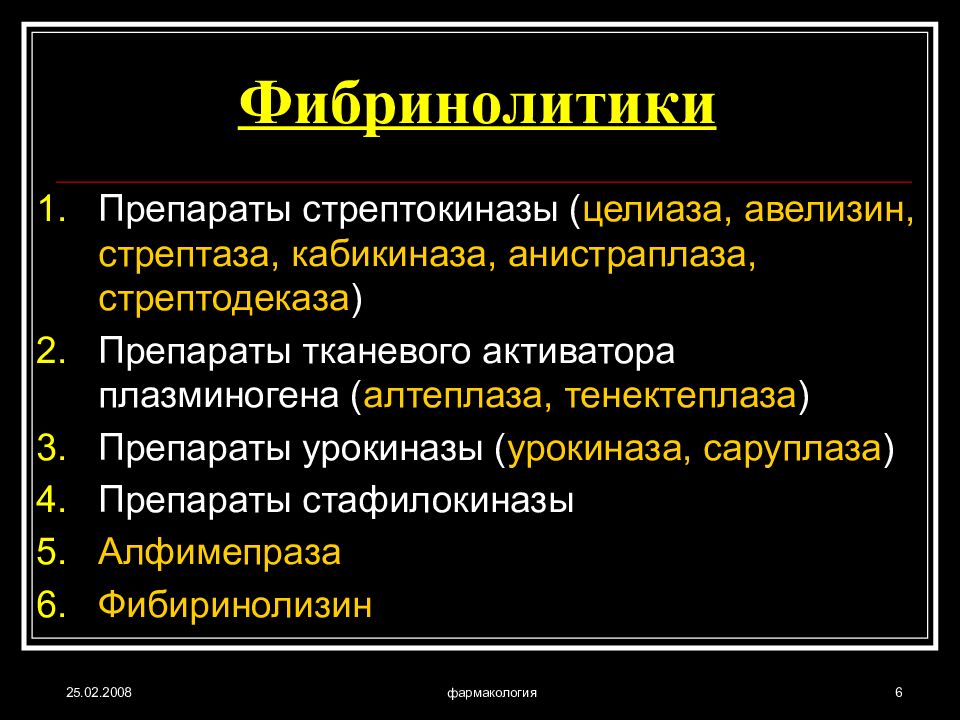 Фибринолитики

1. Препараты стрептокиназы (целиаза, авелизин, стрептаза, кабикиназа, анистраплаза, стрептодеказа)
2. Препараты тканевого активатора плазминогена (алтеплаза, тенектеплаза)
3. Препараты урокиназы (урокиназа, саруплаза)
4. Препараты стафилокиназы
5. Алфимепраза
6. Фибиринолизин

25.02.2008 фармакология 6